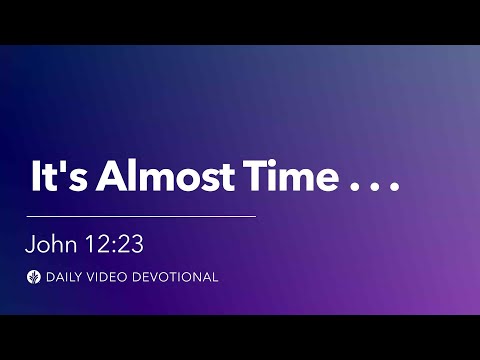 It's Almost Time . . .

John 12:23

DAILY VIDEO DEVOTIONAL